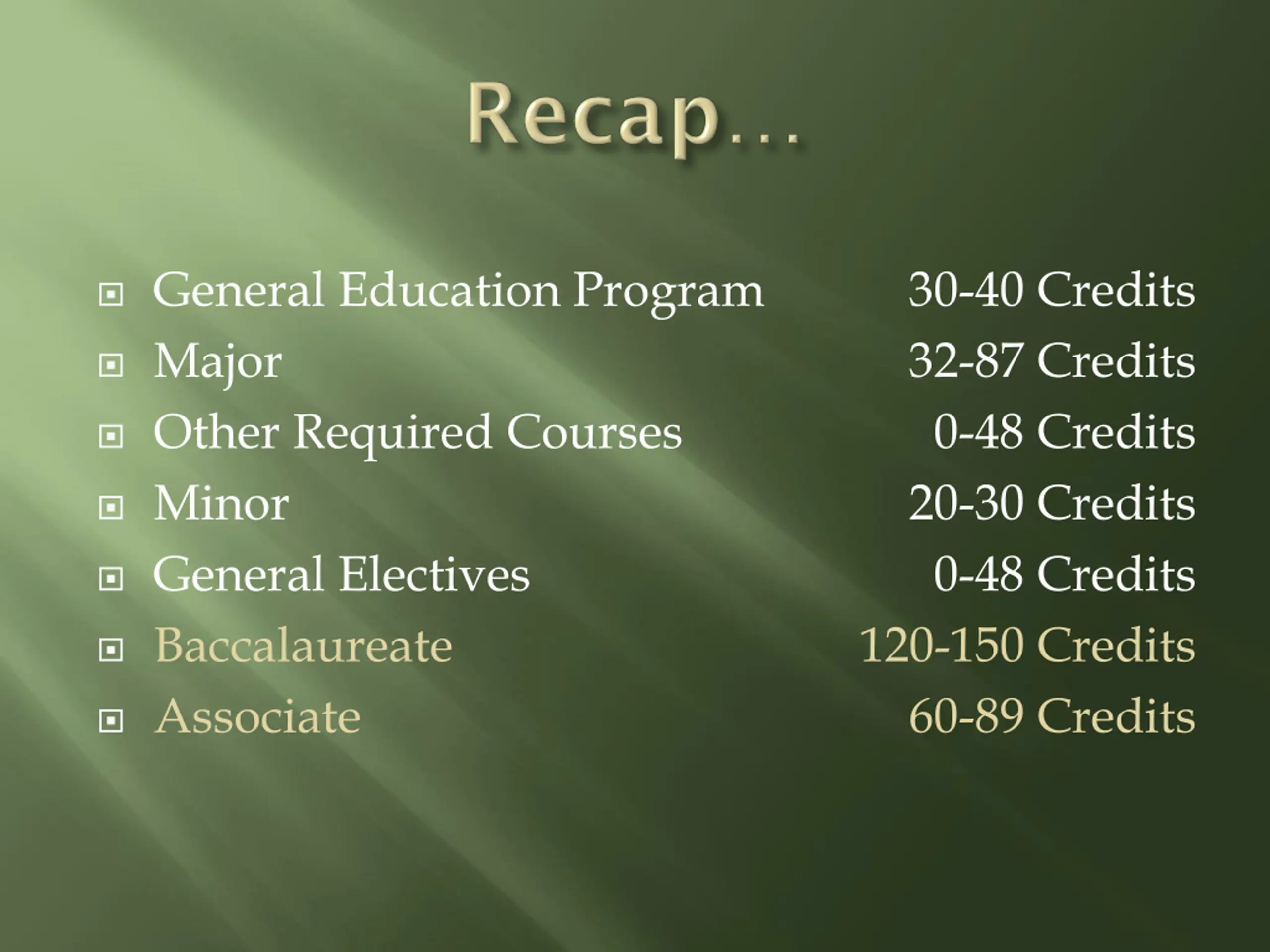 Recap…

- General Education Program 30-40 Credits
- Major 32-87 Credits
- Other Required Courses 0-48 Credits
- Minor 20-30 Credits
- General Electives 0-48 Credits
- Baccalaureate 120-150 Credits
- Associate 60-89 Credits